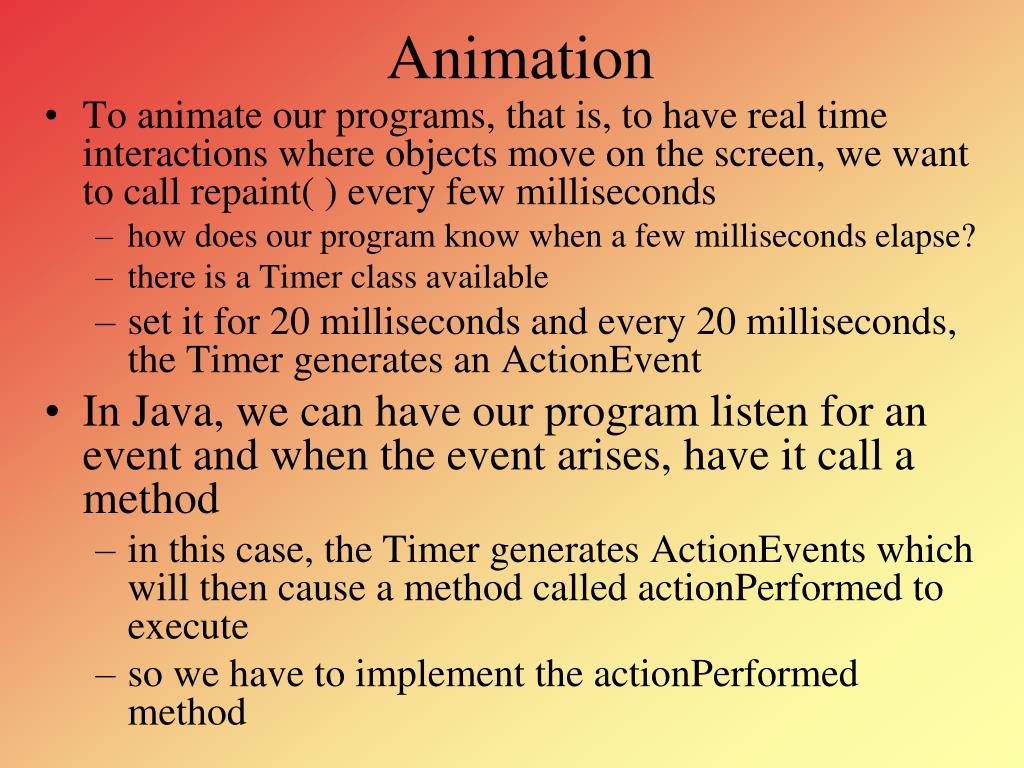 Animation

• To animate our programs, that is, to have real time interactions where objects move on the screen, we want to call repaint( ) every few milliseconds
– how does our program know when a few milliseconds elapse?
– there is a Timer class available
– set it for 20 milliseconds and every 20 milliseconds, the Timer generates an ActionEvent

• In Java, we can have our program listen for an event and when the event arises, have it call a method
– in this case, the Timer generates ActionEvents which will then cause a method called actionPerformed to execute
– so we have to implement the actionPerformed method